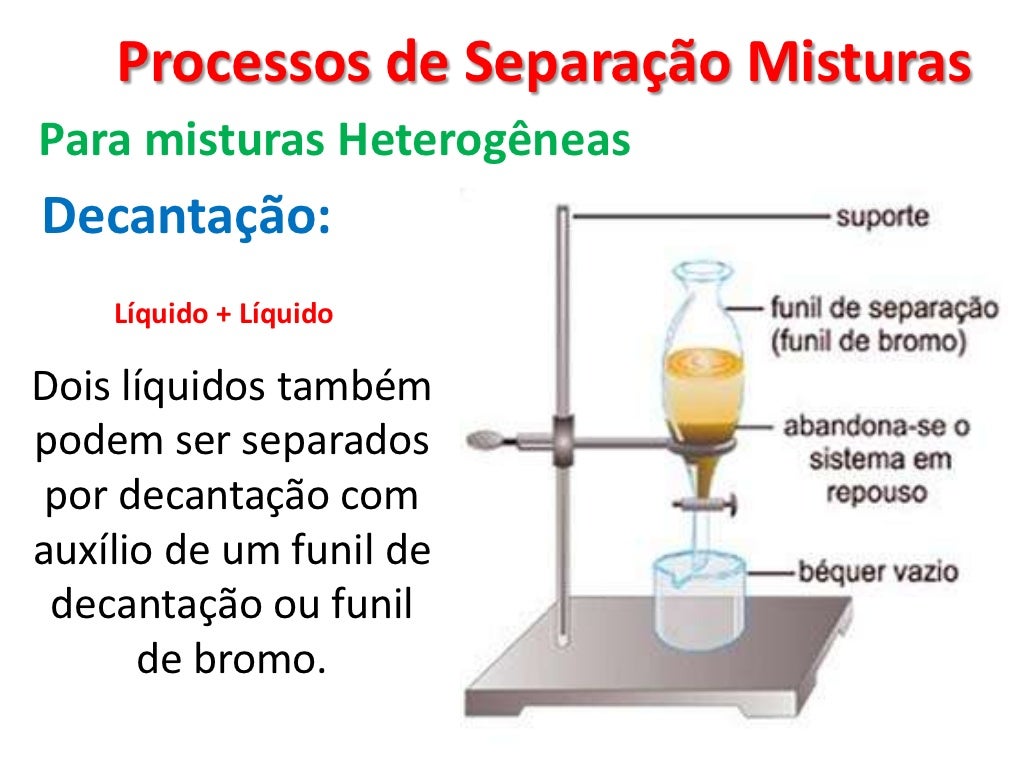 Processos de Separação Misturas

Para misturas Heterogêneas

Decantação:

Líquido + Líquido

Dois líquidos também podem ser separados por decantação com auxílio de um funil de decantação ou funil de bromo.

suporte

funil de separação (funil de bromo)

abandona-se o sistema em repouso

béquer vazio